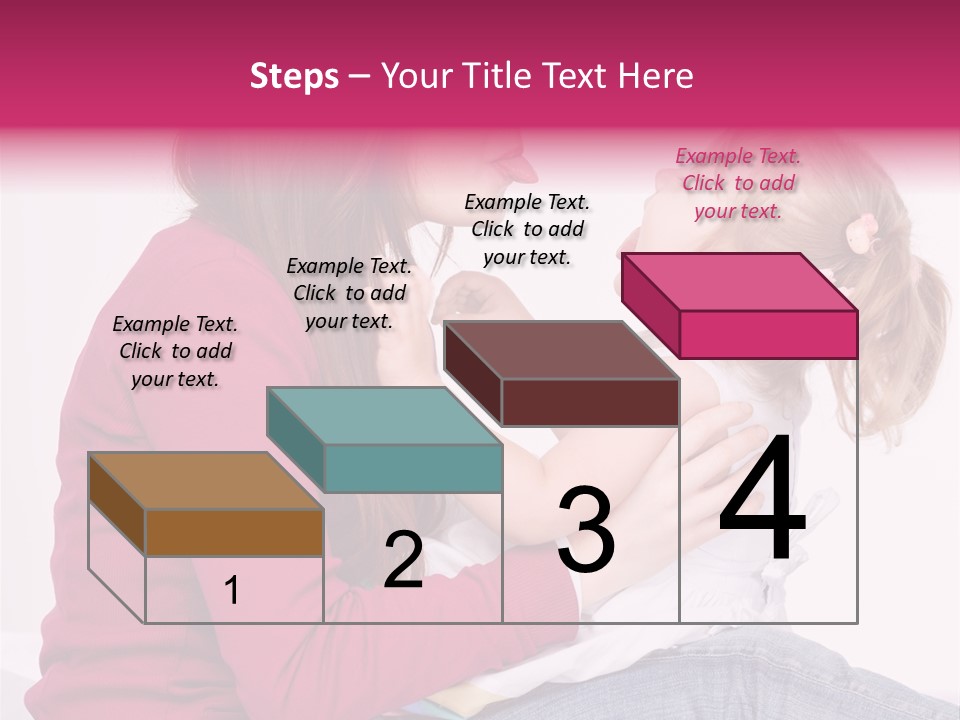 Steps – Your Title Text Here

Example Text. Click to add your text.

Example Text. Click to add your text.

Example Text. Click to add your text.

Example Text. Click to add your text.

1

2

3

4